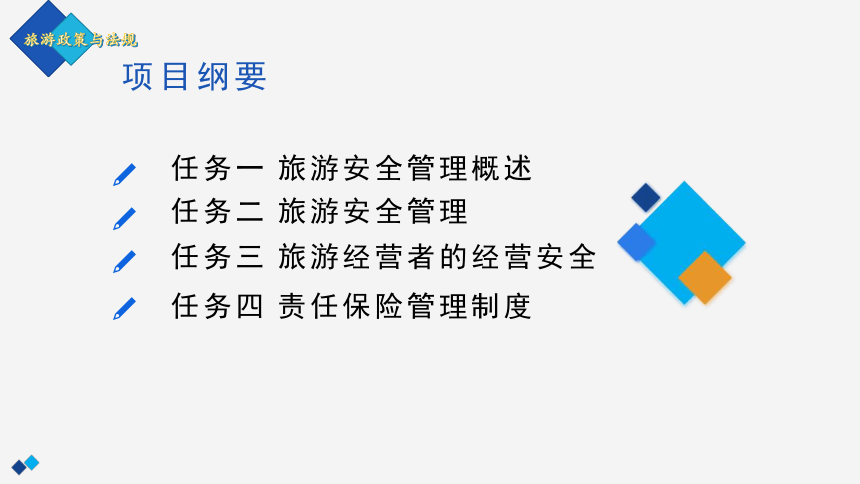 旅游政策与法规

项目纲要

任务一 旅游安全管理概述

任务二 旅游安全管理

任务三 旅游经营者的经营安全

任务四 责任保险管理制度